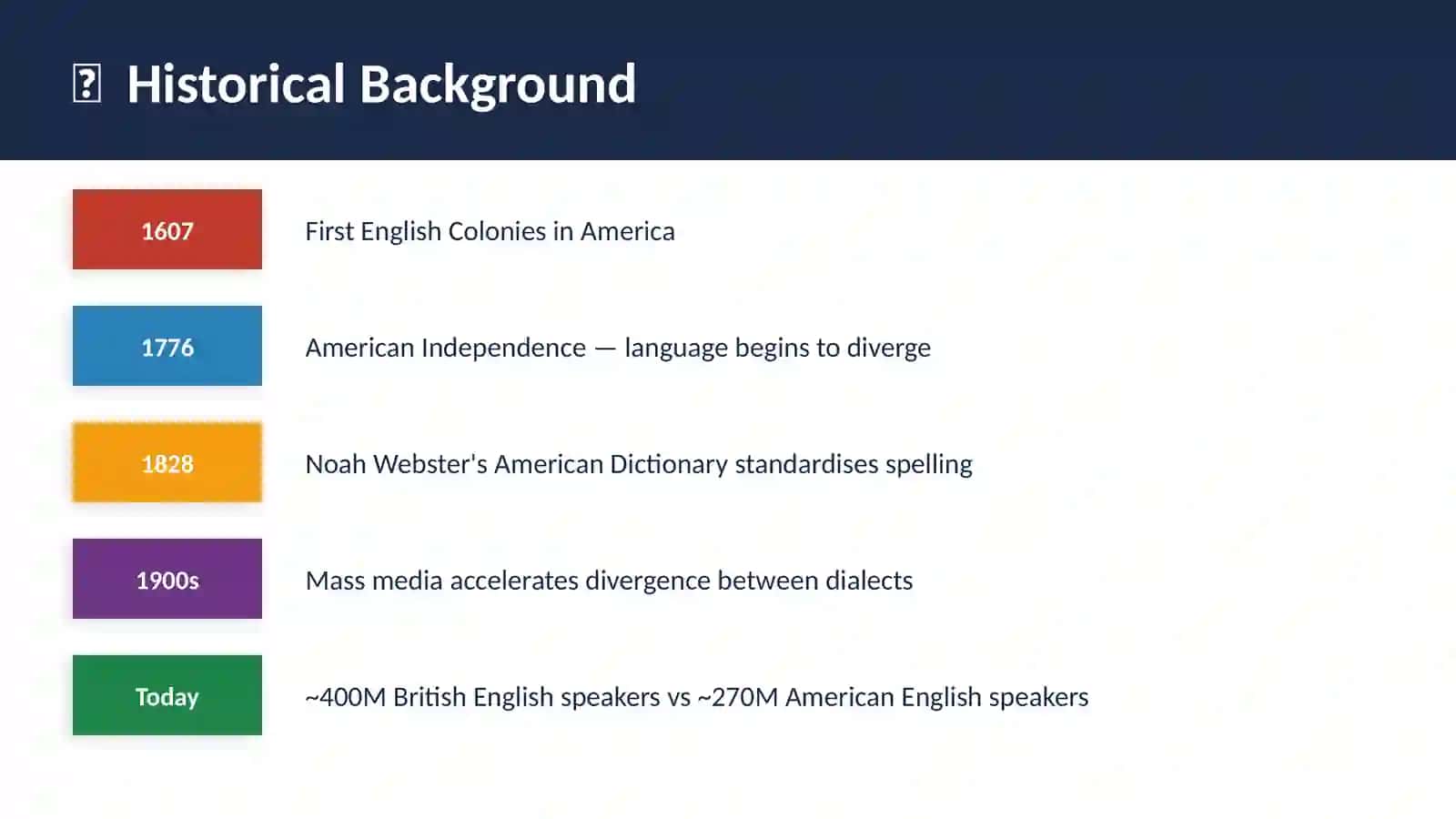 Historical Background

1607 First English Colonies in America

1776 American Independence — language begins to diverge

1828 Noah Webster's American Dictionary standardises spelling

1900s Mass media accelerates divergence between dialects

Today ~400M British English speakers vs ~270M American English speakers